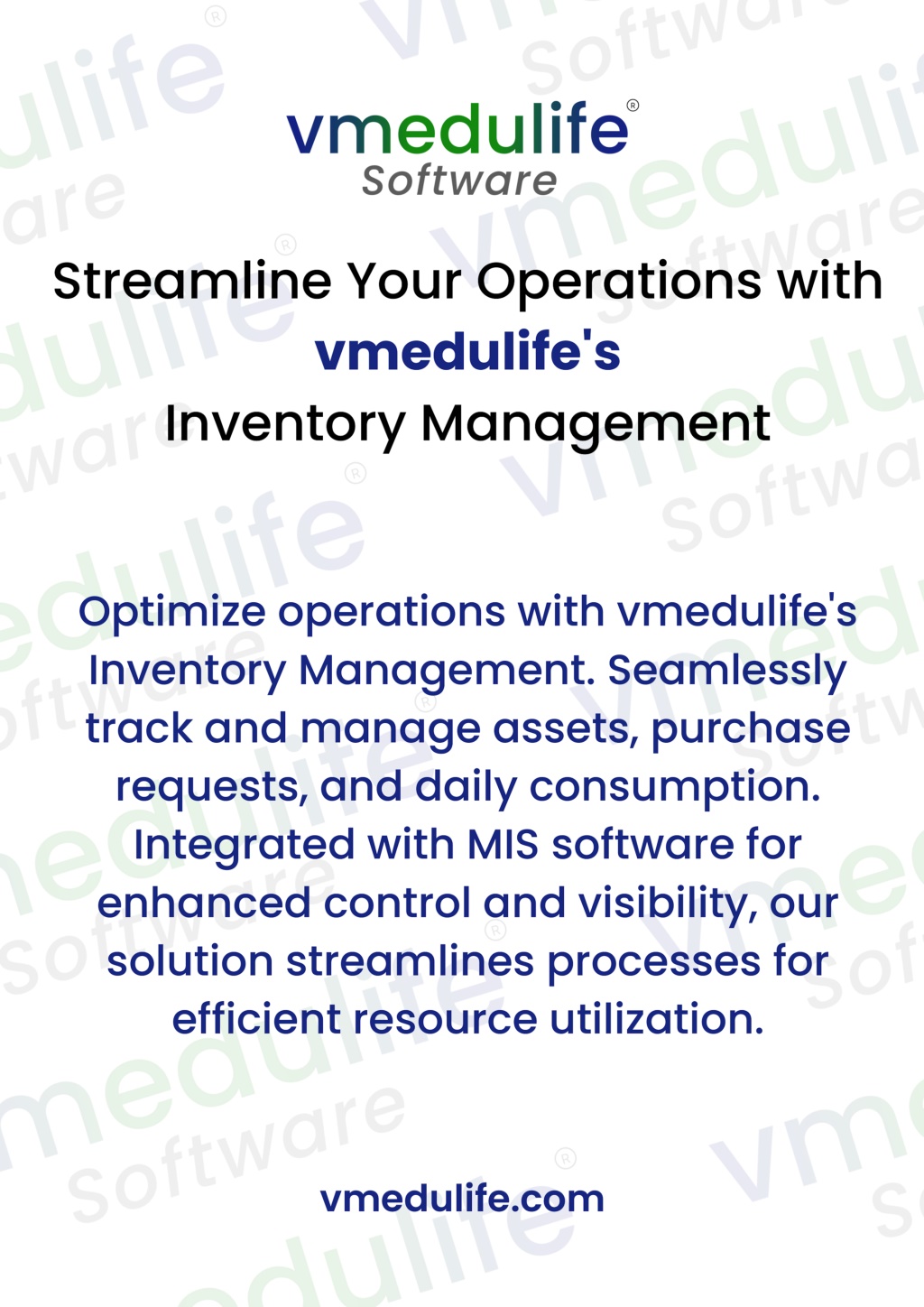 vmedulife®
Software

Streamline Your Operations with
vmedulife's
Inventory Management

Optimize operations with vmedulife's Inventory Management. Seamlessly track and manage assets, purchase requests, and daily consumption. Integrated with MIS software for enhanced control and visibility, our solution streamlines processes for efficient resource utilization.

vmedulife.com